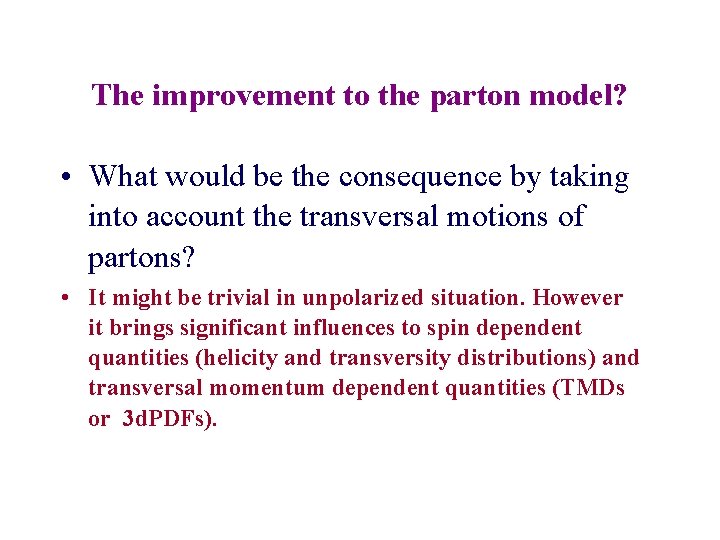 The improvement to the parton model?

• What would be the consequence by taking into account the transversal motions of partons?

• It might be trivial in unpolarized situation. However it brings significant influences to spin dependent quantities (helicity and transversity distributions) and transversal momentum dependent quantities (TMDs or 3dPDFs).